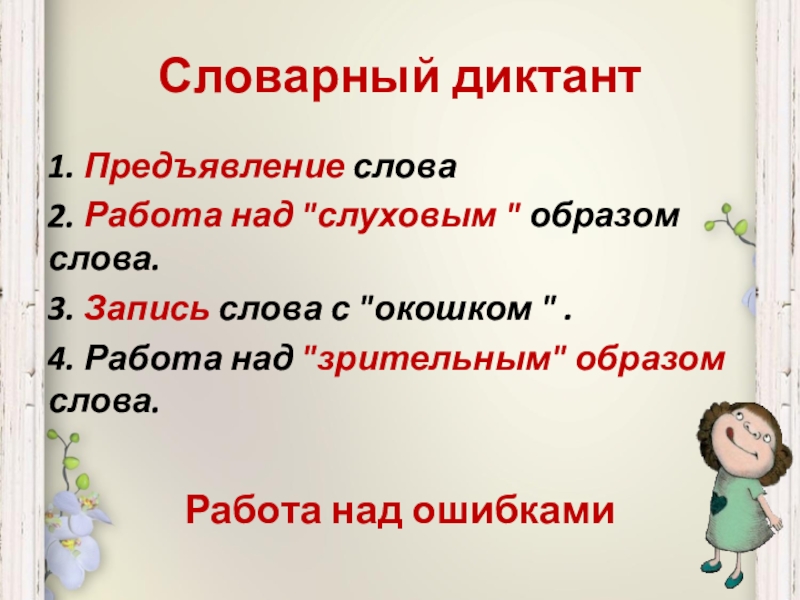 Словарный диктант

1. Предъявление слова

2. Работа над "слуховым " образом слова.

3. Запись слова с "окошком " .

4. Работа над "зрительным" образом слова.

Работа над ошибками